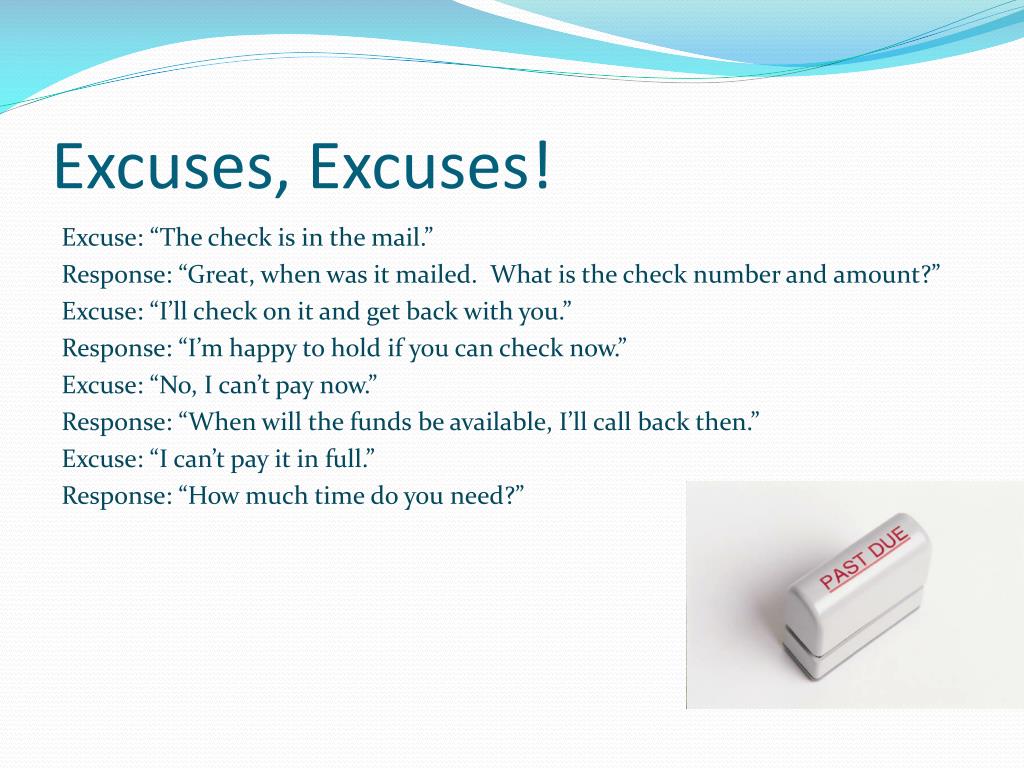 Excuses, Excuses!

Excuse: “The check is in the mail.”
Response: “Great, when was it mailed. What is the check number and amount?”
Excuse: “I’ll check on it and get back with you.”
Response: “I’m happy to hold if you can check now.”
Excuse: “No, I can’t pay now.”
Response: “When will the funds be available, I’ll call back then.”
Excuse: “I can’t pay it in full.”
Response: “How much time do you need?”

PAST DUE